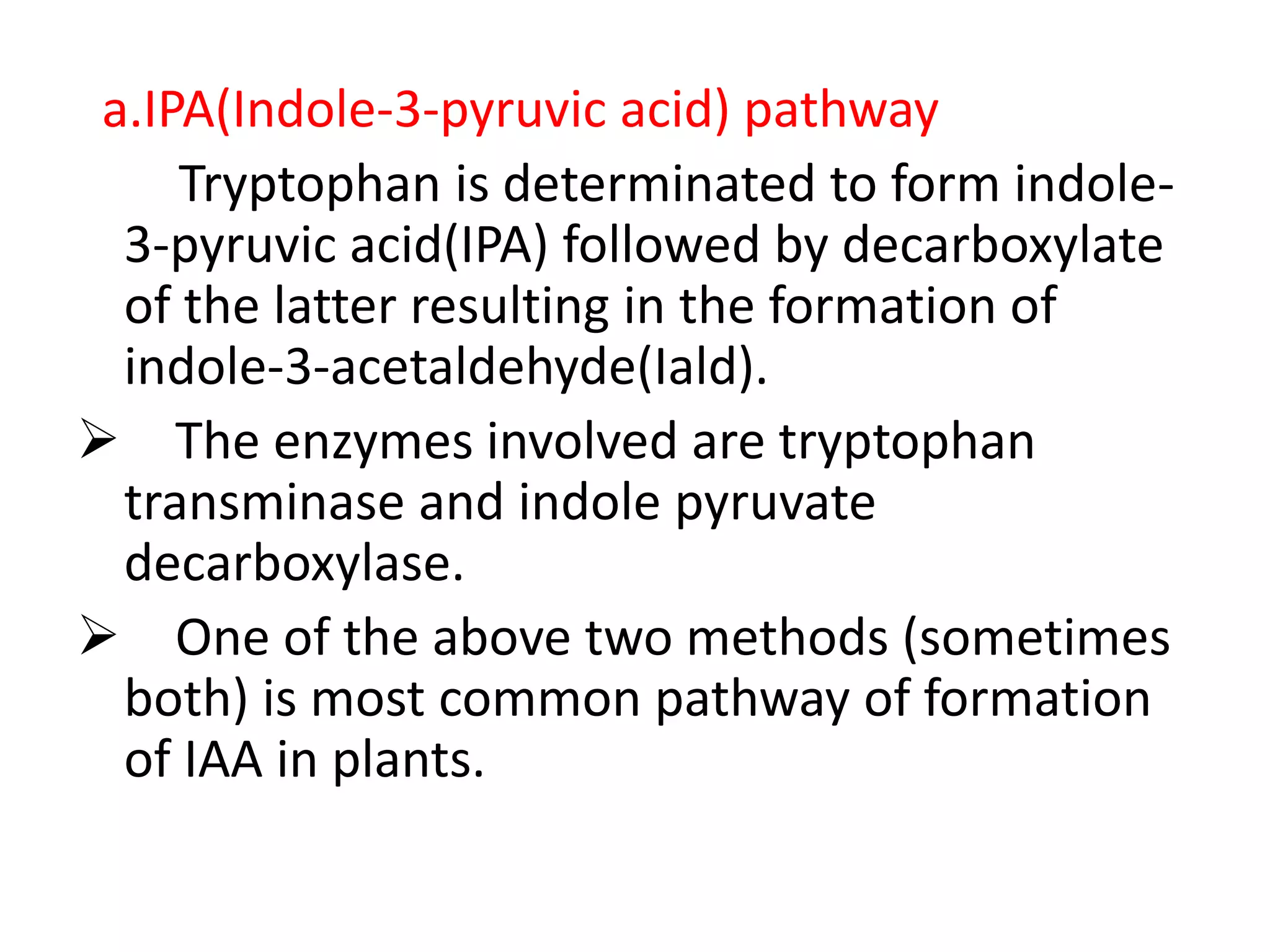 a.IPA(Indole-3-pyruvic acid) pathway

Tryptophan is determinated to form indole-3-pyruvic acid(IPA) followed by decarboxylate of the latter resulting in the formation of indole-3-acetaldehyde(Iald).

➢ The enzymes involved are tryptophan transminase and indole pyruvate decarboxylase.

➢ One of the above two methods (sometimes both) is most common pathway of formation of IAA in plants.